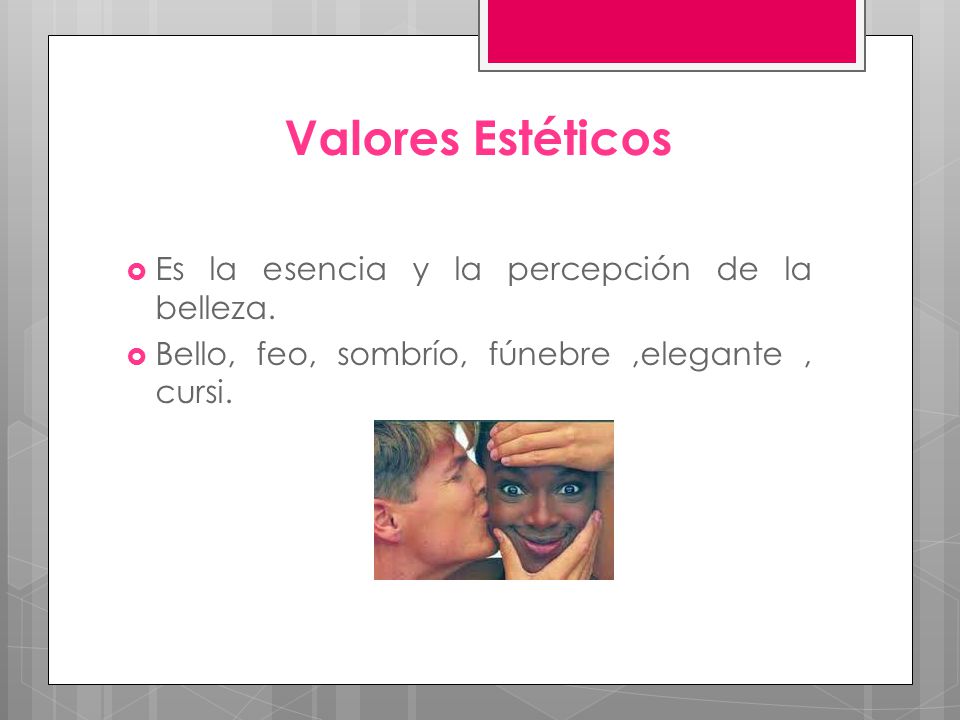 Valores Estéticos

Es la esencia y la percepción de la belleza.

Bello, feo, sombrío, fúnebre ,elegante , cursi.